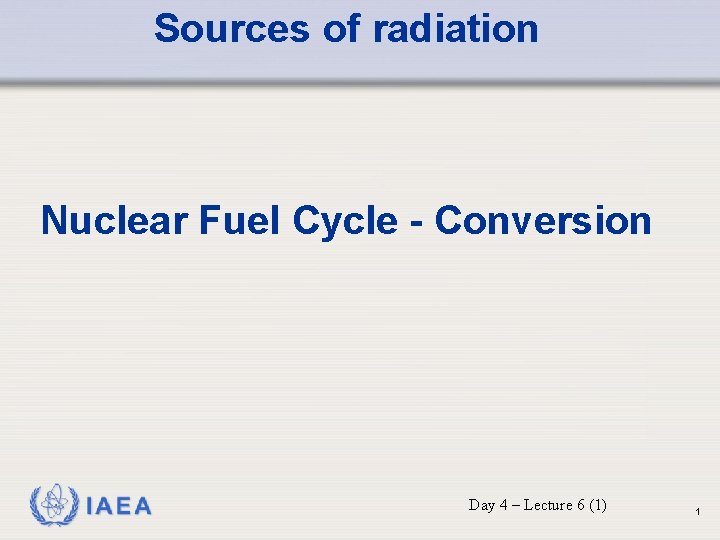 Sources of radiation

Nuclear Fuel Cycle - Conversion

IAEA

Day 4 – Lecture 6 (1)

1